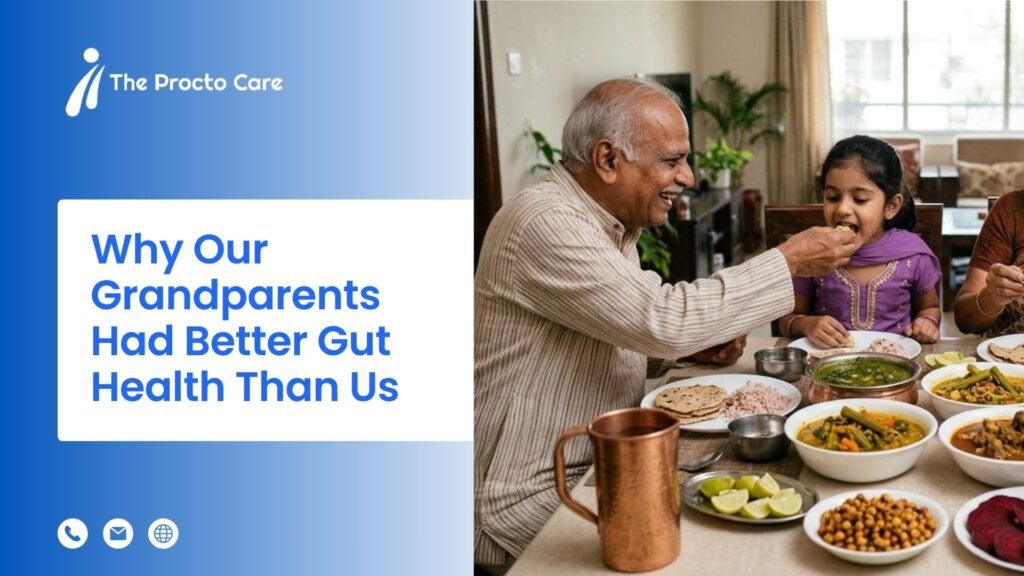 The Procto Care

Why Our Grandparents Had Better Gut Health Than Us